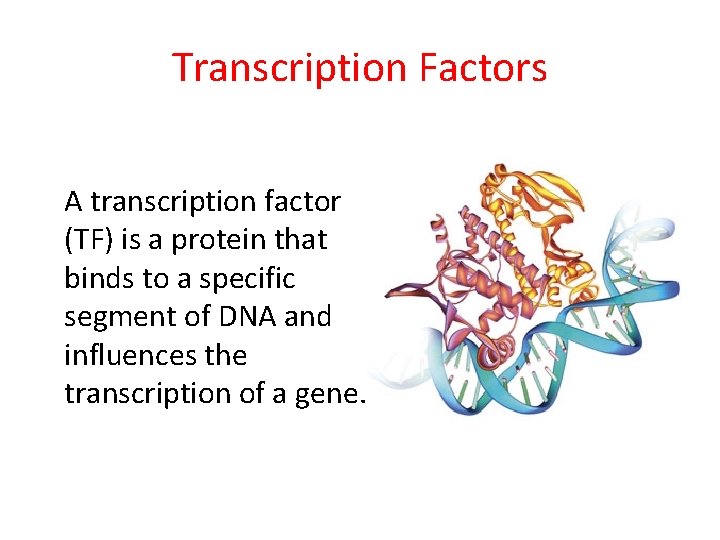 Transcription Factors

A transcription factor (TF) is a protein that binds to a specific segment of DNA and influences the transcription of a gene.